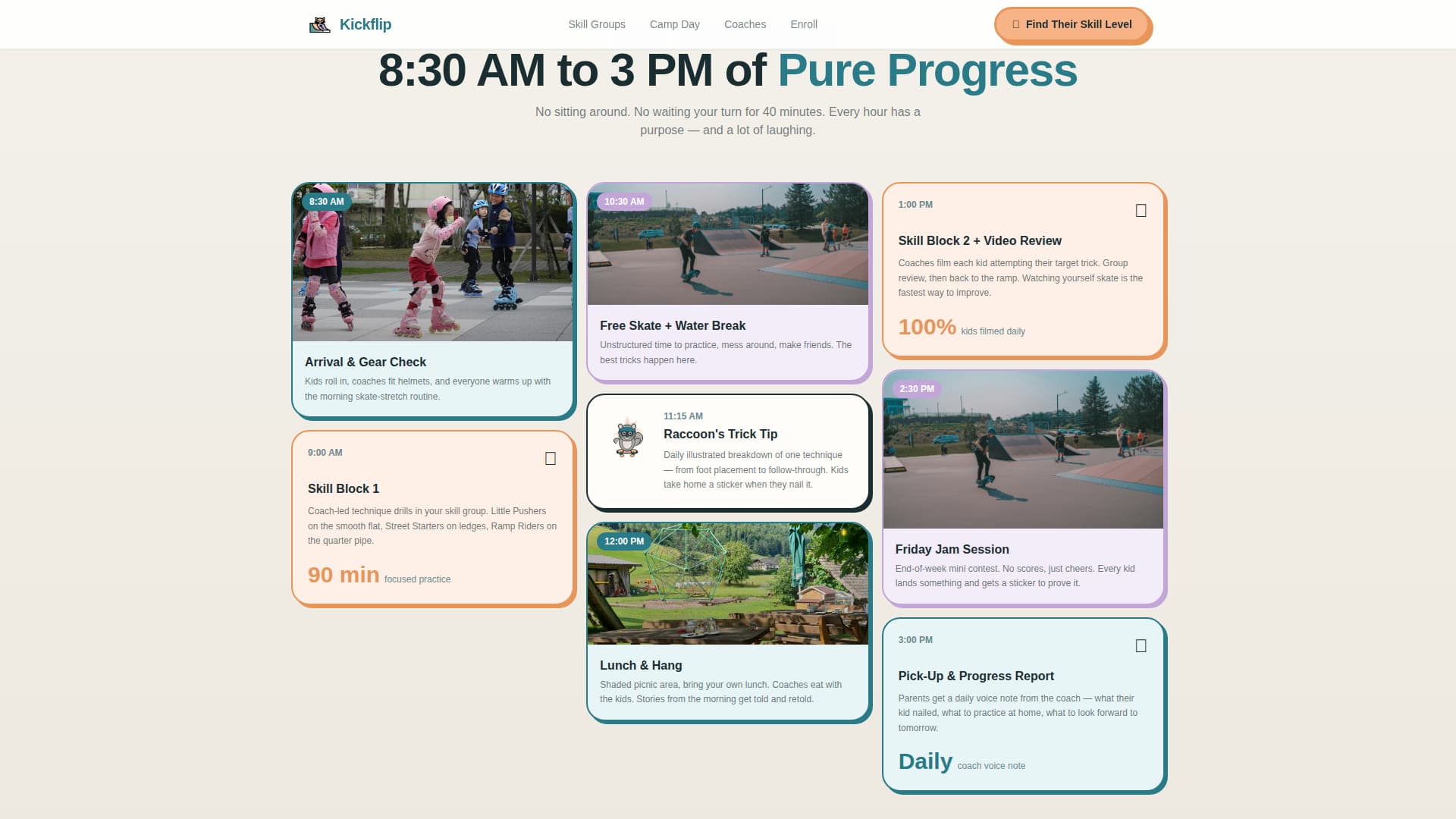 Kickflip

Skill Groups Camp Day Coaches Enroll

Find Their Skill Level

8:30 AM to 3 PM of Pure Progress

No sitting around. No waiting your turn for 40 minutes. Every hour has a purpose — and a lot of laughing.

8:30 AM

Arrival & Gear Check

Kids roll in, coaches fit helmets, and everyone warms up with the morning skate-stretch routine.

9:00 AM

Skill Block 1

Coach-led technique drills in your skill group. Little Pushers on the smooth flat, Street Starters on ledges, Ramp Riders on the quarter pipe.

90 min focused practice

10:30 AM

Free Skate + Water Break

Unstructured time to practice, mess around, make friends. The best tricks happen here.

11:15 AM

Raccoon's Trick Tip

Daily illustrated breakdown of one technique — from foot placement to follow-through. Kids take home a sticker when they nail it.

12:00 PM

Lunch & Hang

Shaded picnic area, bring your own lunch. Coaches eat with the kids. Stories from the morning get told and retold.

1:00 PM

Skill Block 2 + Video Review

Coaches film each kid attempting their target trick. Group review, then back to the ramp. Watching yourself skate is the fastest way to improve.

100% kids filmed daily

2:30 PM

Friday Jam Session

End-of-week mini contest. No scores, just cheers. Every kid lands something and gets a sticker to prove it.

3:00 PM

Pick-Up & Progress Report

Parents get a daily voice note from the coach — what their kid nailed, what to practice at home, what to look forward to tomorrow.

Daily coach voice note